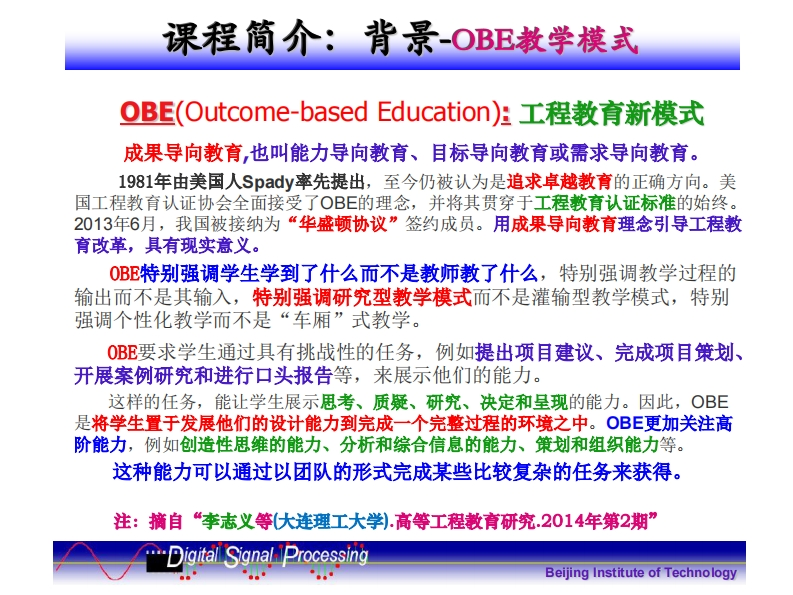 课程简介：背景-OBE教学模式

OBE(Outcome-based Education): 工程教育新模式

成果导向教育,也叫能力导向教育、目标导向教育或需求导向教育。

1981年由美国人Spady率先提出，至今仍被认为是追求卓越教育的正确方向。美国工程教育认证协会全面接受了OBE的理念，并将其贯穿于工程教育认证标准的始终。2013年6月，我国被接纳为“华盛顿协议”签约成员。用成果导向教育理念引导工程教育改革，具有现实意义。

OBE特别强调学生学到了什么而不是教师教了什么，特别强调教学过程的输出而不是其输入，特别强调研究型教学模式而不是灌输型教学模式，特别强调个性化教学而不是“车厢”式教学。

OBE要求学生通过具有挑战性的任务，例如提出项目建议、完成项目策划、开展案例研究和进行口头报告等，来展示他们的能力。

这样的任务，能让学生展示思考、质疑、研究、决定和呈现的能力。因此，OBE是将学生置于发展他们的设计能力到完成一个完整过程的环境之中。OBE更加关注高阶能力，例如创造性思维的能力、分析和综合信息的能力、策划和组织能力等。

这种能力可以通过以团队的形式完成某些比较复杂的任务来获得。

注：摘自“李志义等(大连理工大学).高等工程教育研究.2014年第2期”

Digital Signal Processing

Beijing Institute of Technology